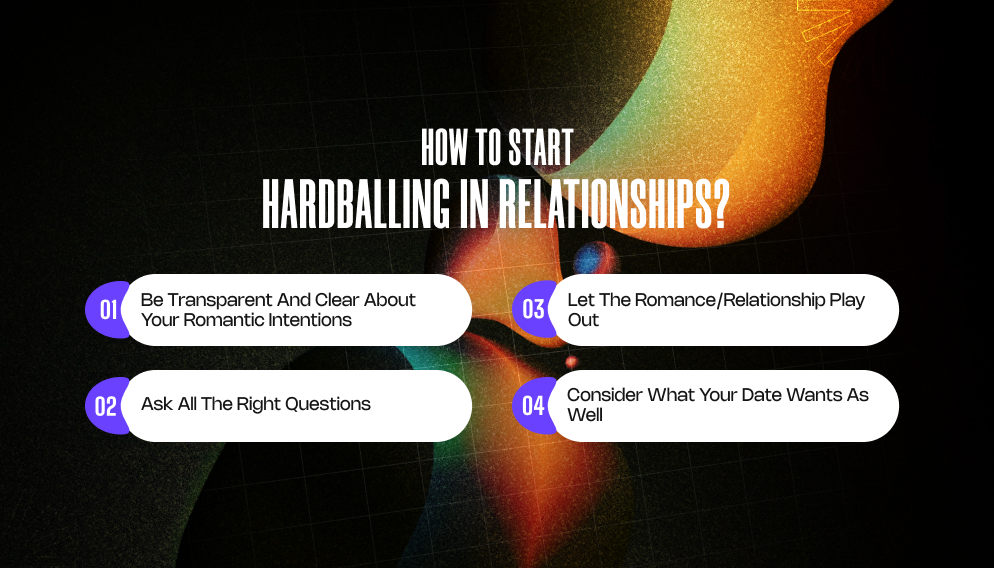 HOW TO START
HARDBALLING IN RELATIONSHIPS?

01 Be Transparent And Clear About Your Romantic Intentions

02 Ask All The Right Questions

03 Let The Romance/Relationship Play Out

04 Consider What Your Date Wants As Well